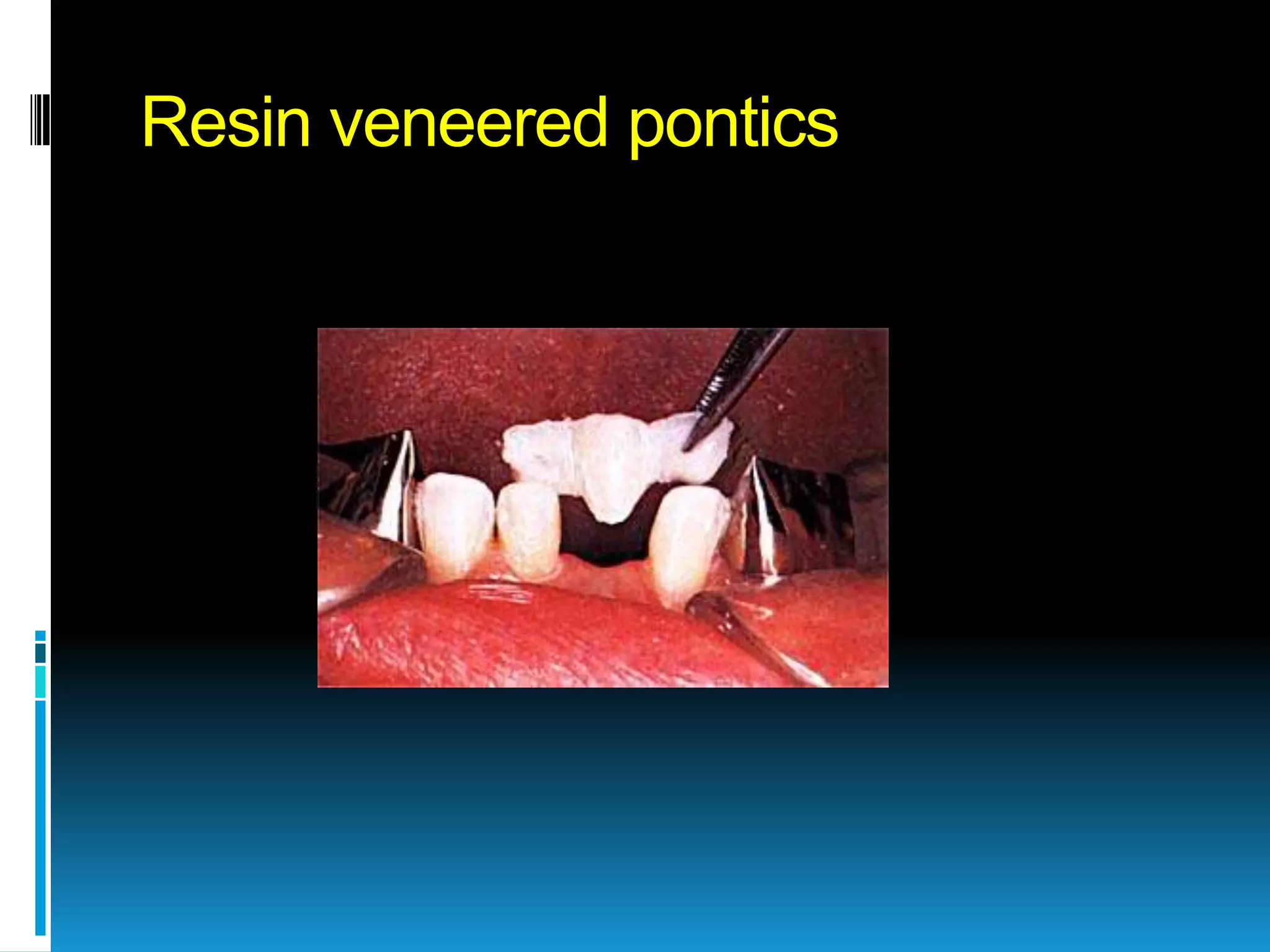 Resin veneered pontics